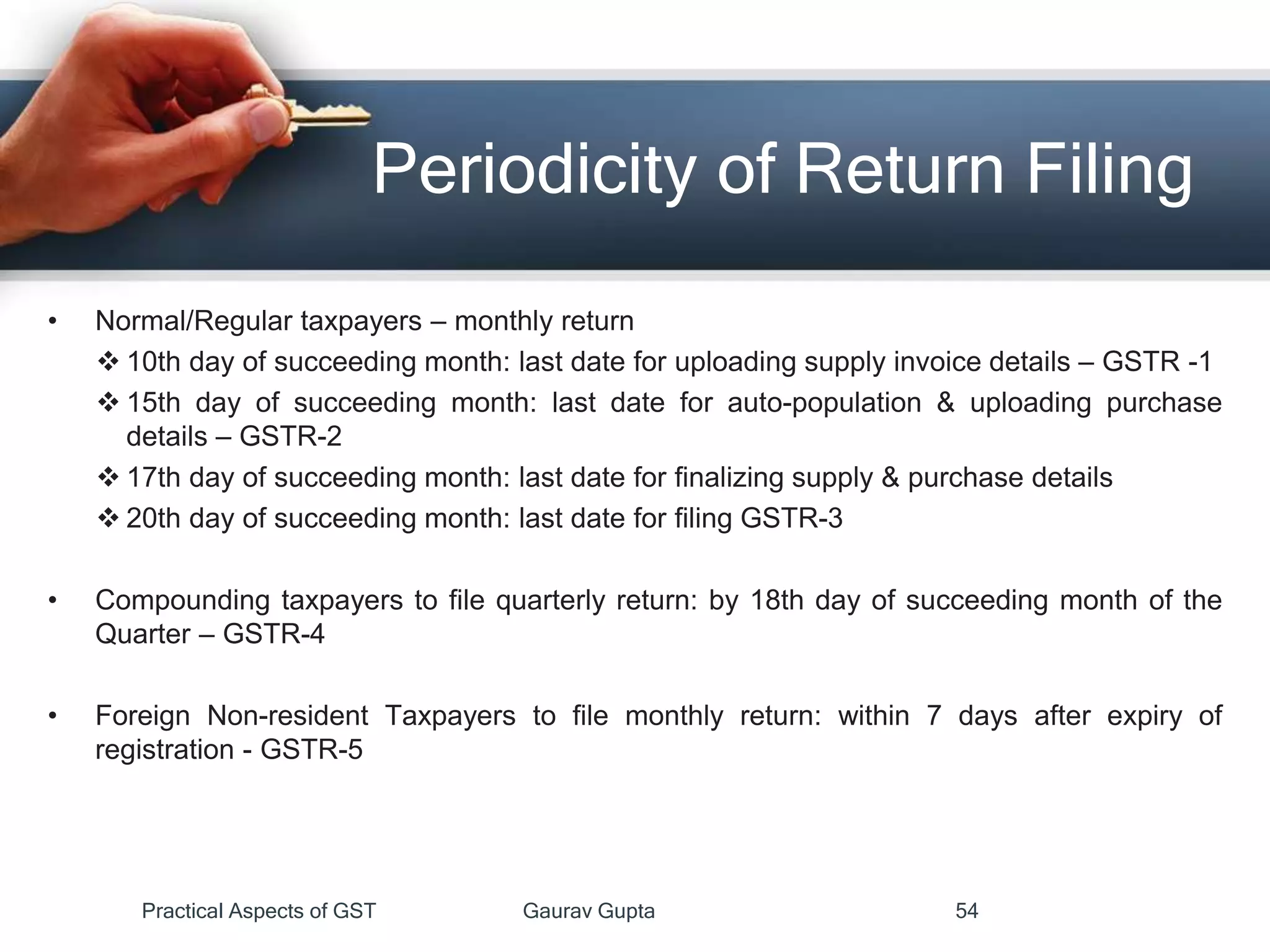 Periodicity of Return Filing

• Normal/Regular taxpayers – monthly return
❖ 10th day of succeeding month: last date for uploading supply invoice details – GSTR -1
❖ 15th day of succeeding month: last date for auto-population & uploading purchase details – GSTR-2
❖ 17th day of succeeding month: last date for finalizing supply & purchase details
❖ 20th day of succeeding month: last date for filing GSTR-3

• Compounding taxpayers to file quarterly return: by 18th day of succeeding month of the Quarter – GSTR-4

• Foreign Non-resident Taxpayers to file monthly return: within 7 days after expiry of registration - GSTR-5

Practical Aspects of GST Gaurav Gupta 54